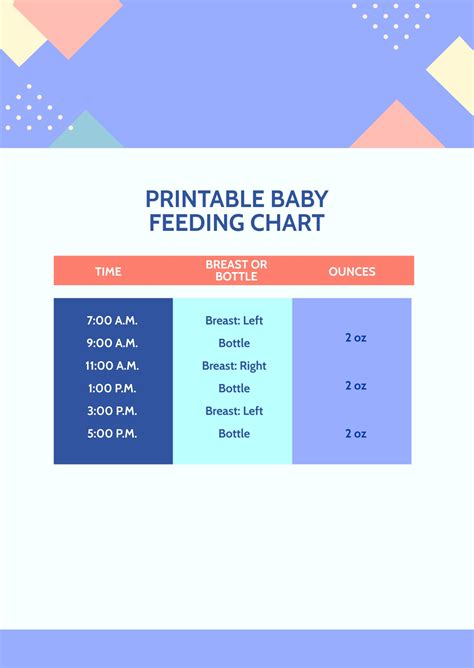 PRINTABLE BABY FEEDING CHART

| TIME | BREAST OR BOTTLE | OUNCES |
|---|---|---|
| 7:00 A.M. | Breast: Left | |
| 9:00 A.M. | Bottle | 2 oz |
| 11:00 A.M. | Breast: Right | |
| 1:00 P.M. | Bottle | 2 oz |
| 3:00 P.M. | Breast: Left | |
| 5:00 P.M. | Bottle | 2 oz |